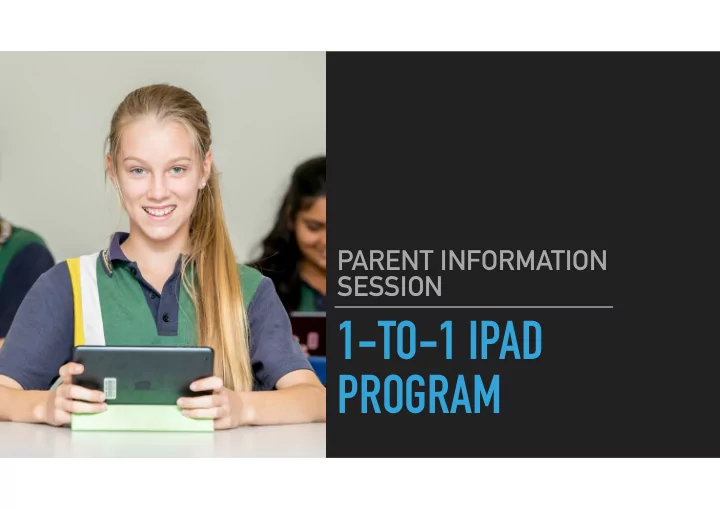 PARENT INFORMATION SESSION

1-TO-1 IPAD PROGRAM